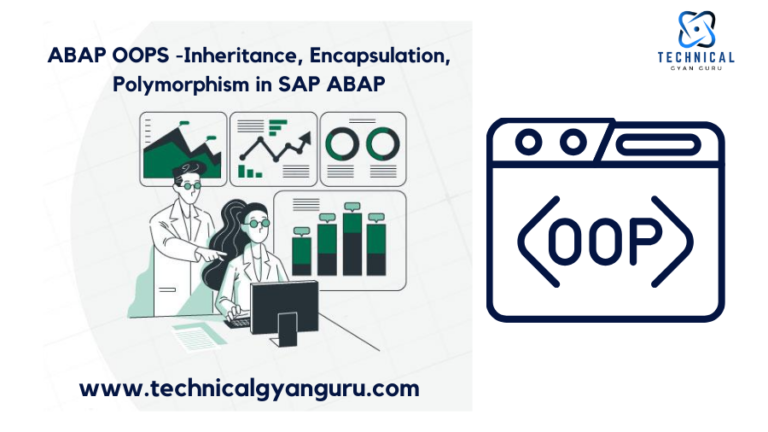 ABAP OOPS -Inheritance, Encapsulation, Polymorphism in SAP ABAP

TECHNICAL
GYAN GURU

OOP

www.technicalgyanguru.com